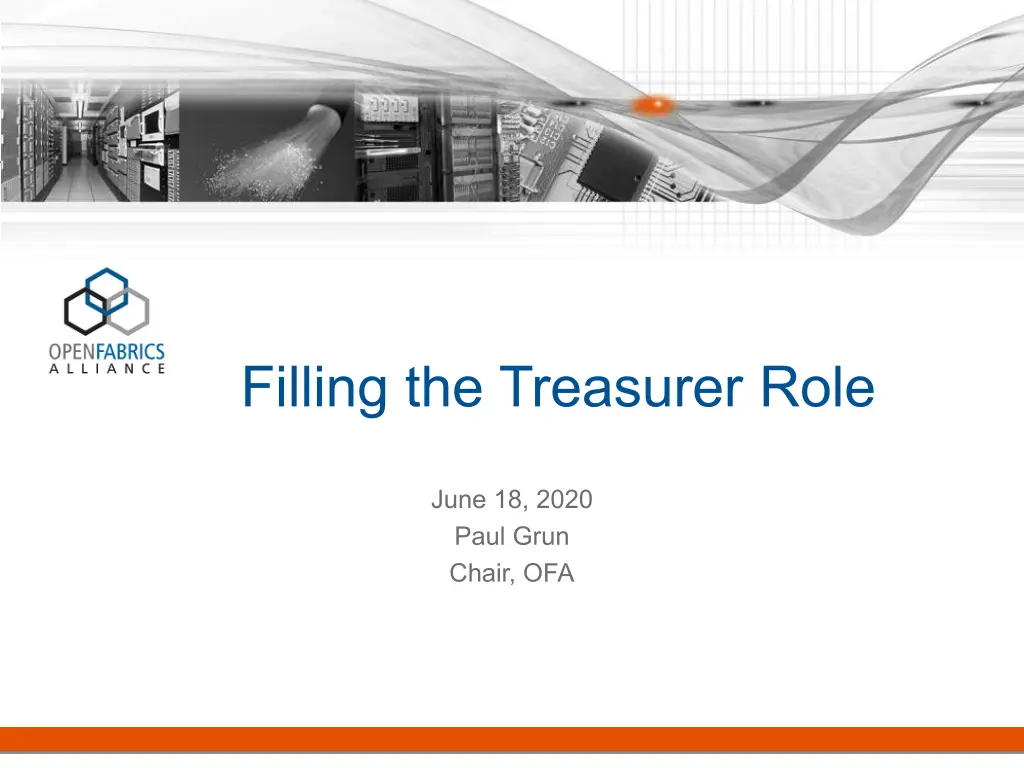 OPENFABRICS
ALLIANCE

Filling the Treasurer Role

June 18, 2020
Paul Grun
Chair, OFA